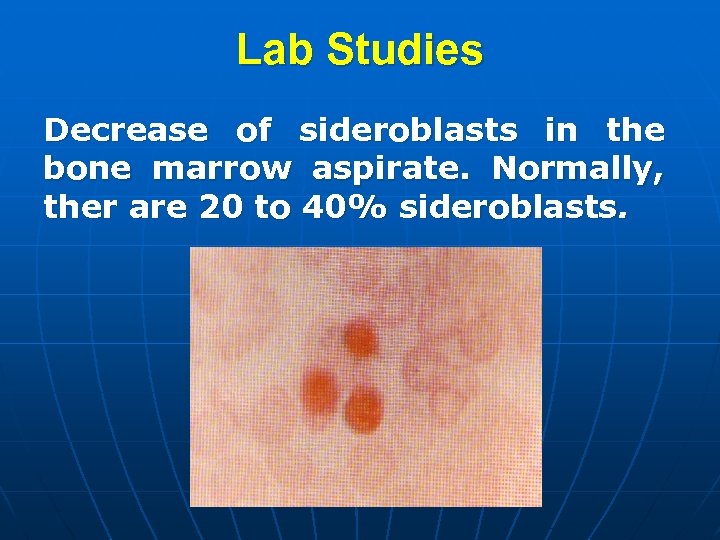 Lab Studies

Decrease of sideroblasts in the bone marrow aspirate. Normally, ther are 20 to 40% sideroblasts.